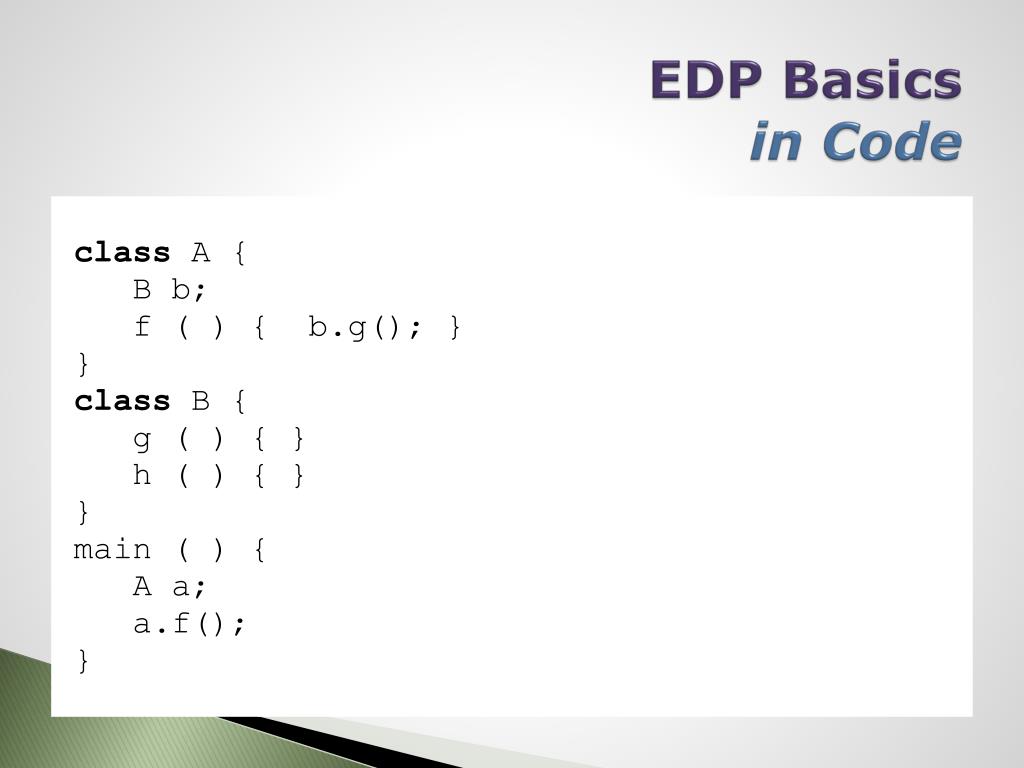 EDP Basics
in Code

class A {
   B b;
   f ( ) {  b.g(); }
}
class B {
   g ( ) { }
   h ( ) { }
}
main ( ) {
   A a;
   a.f();
}